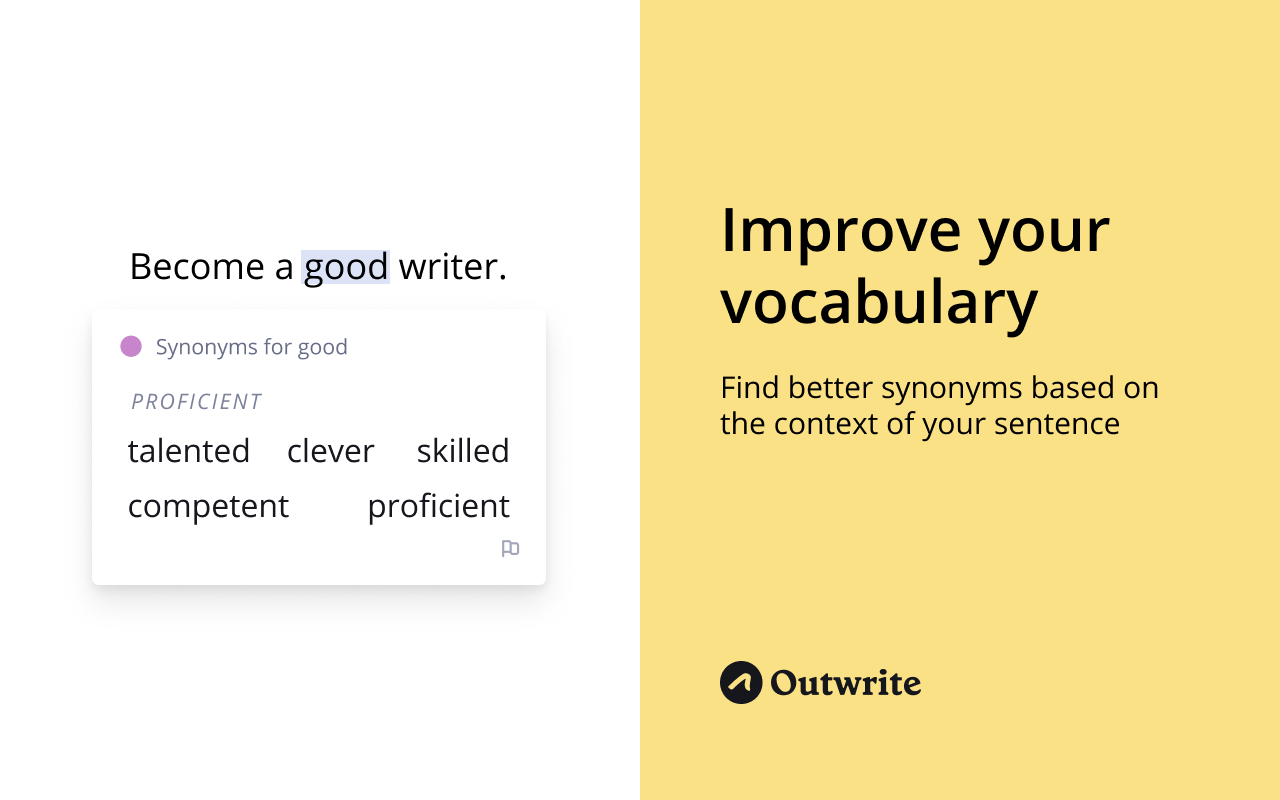 Become a good writer.

Synonyms for good

PROFICIENT

talented clever skilled
competent proficient

Improve your vocabulary

Find better synonyms based on the context of your sentence

Outwrite